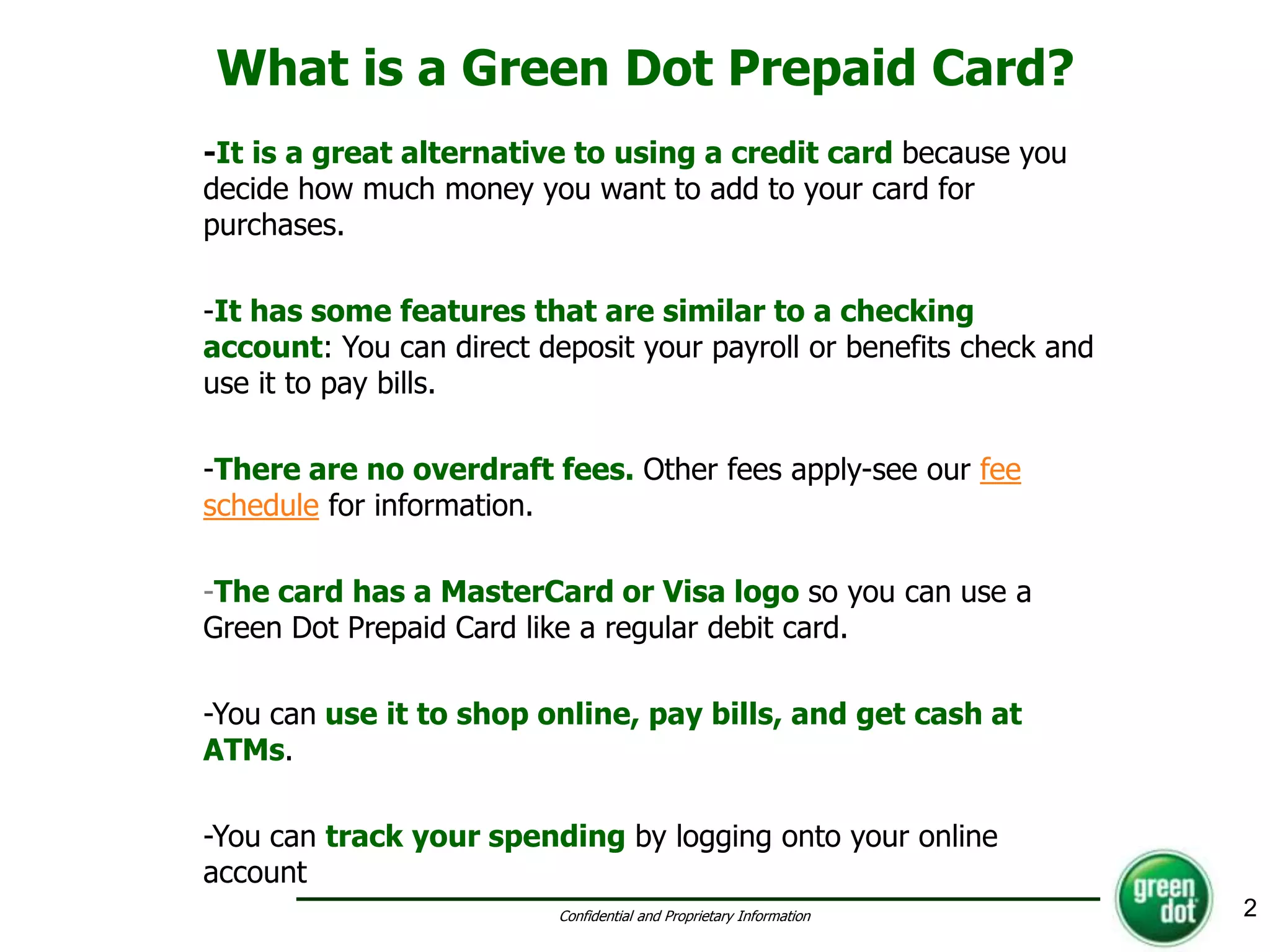 What is a Green Dot Prepaid Card?

-It is a great alternative to using a credit card because you decide how much money you want to add to your card for purchases.

-It has some features that are similar to a checking account: You can direct deposit your payroll or benefits check and use it to pay bills.

-There are no overdraft fees. Other fees apply-see our fee schedule for information.

-The card has a MasterCard or Visa logo so you can use a Green Dot Prepaid Card like a regular debit card.

-You can use it to shop online, pay bills, and get cash at ATMs.

-You can track your spending by logging onto your online account

Confidential and Proprietary Information

green dot

2